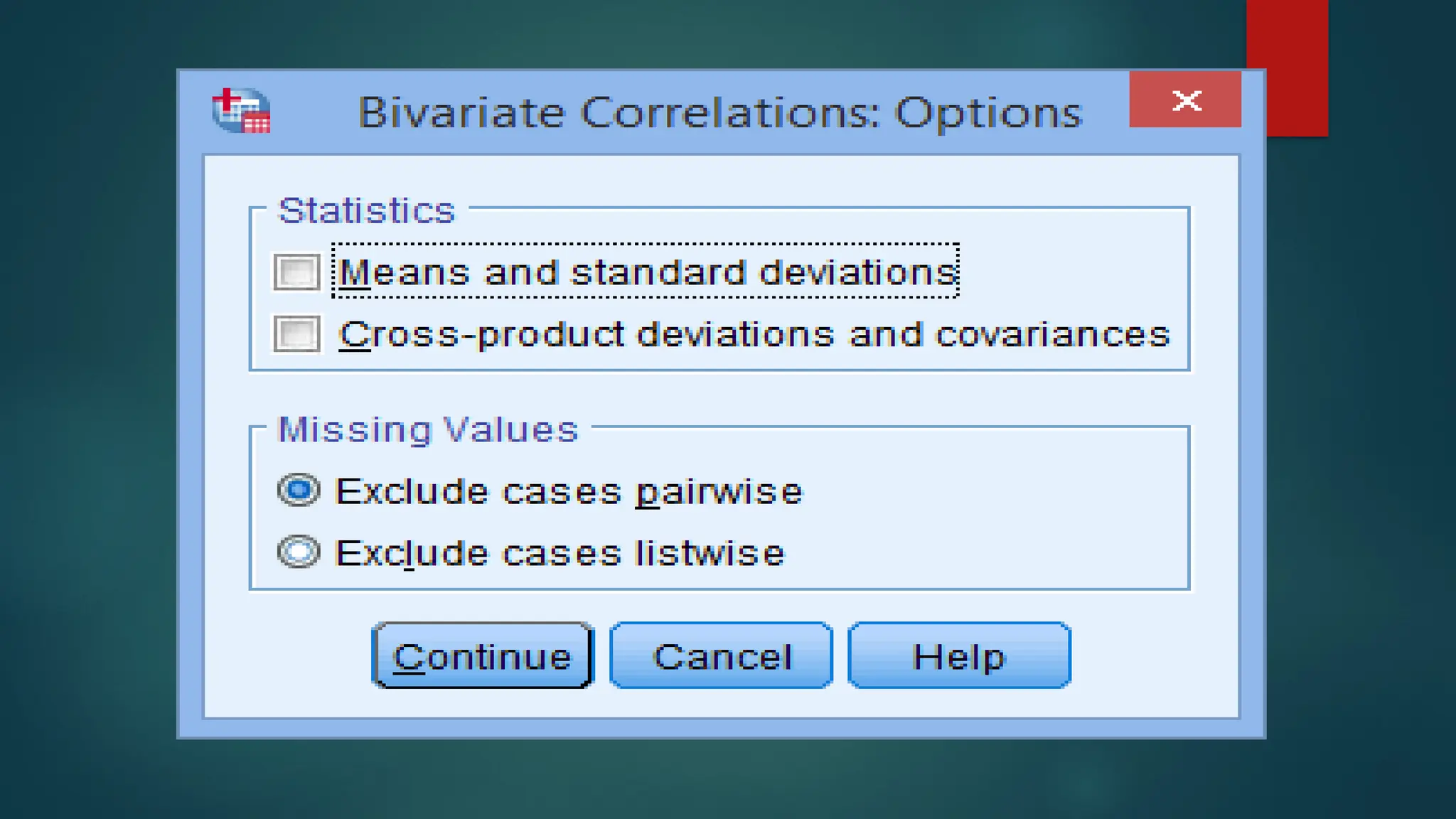 Bivariate Correlations: Options

Statistics

Means and standard deviations

Cross-product deviations and covariances

Missing Values

Exclude cases pairwise

Exclude cases listwise

Continue Cancel Help